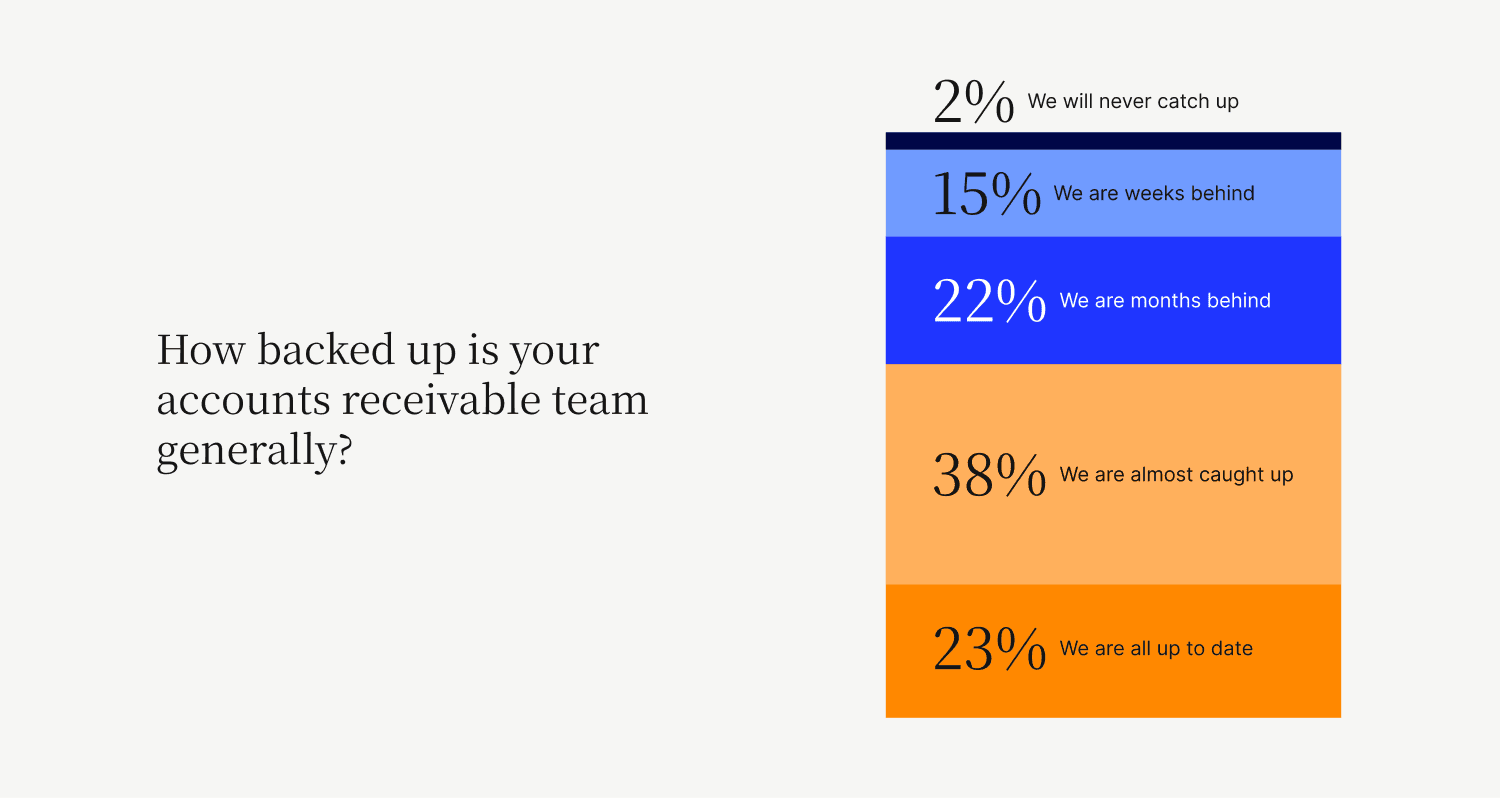 How backed up is your accounts receivable team generally?

2% We will never catch up

15% We are weeks behind

22% We are months behind

38% We are almost caught up

23% We are all up to date